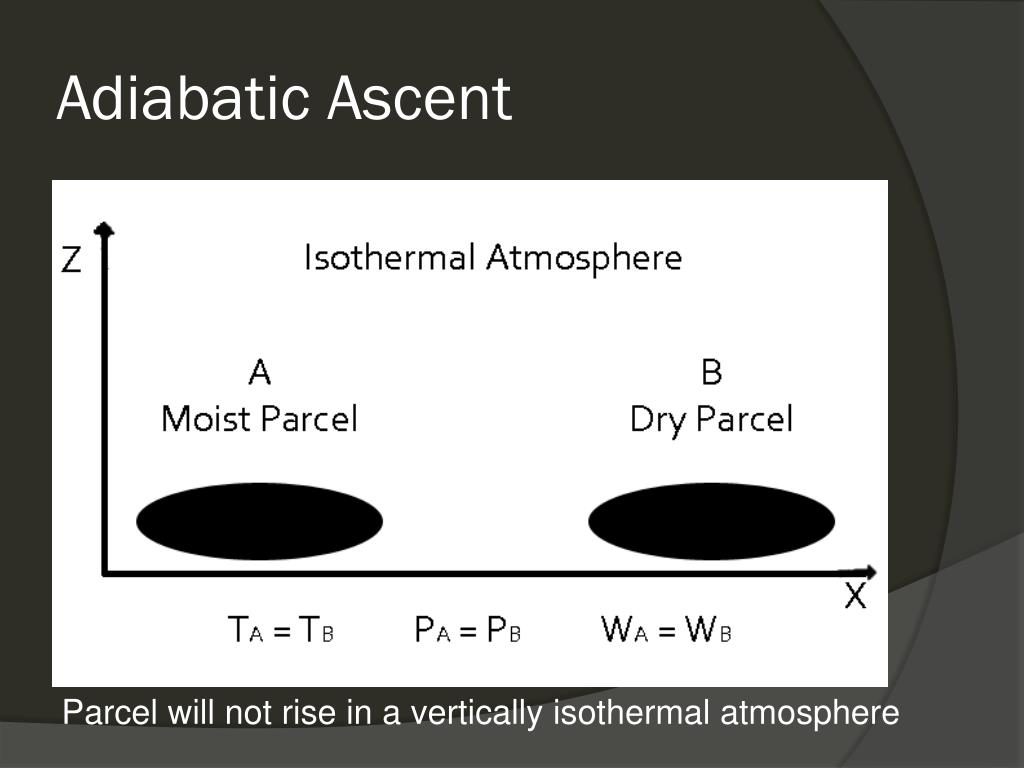 Adiabatic Ascent

Z

Isothermal Atmosphere

A
Moist Parcel

B
Dry Parcel

X

$T_A = T_B$  $P_A = P_B$  $W_A = W_B$

Parcel will not rise in a vertically isothermal atmosphere